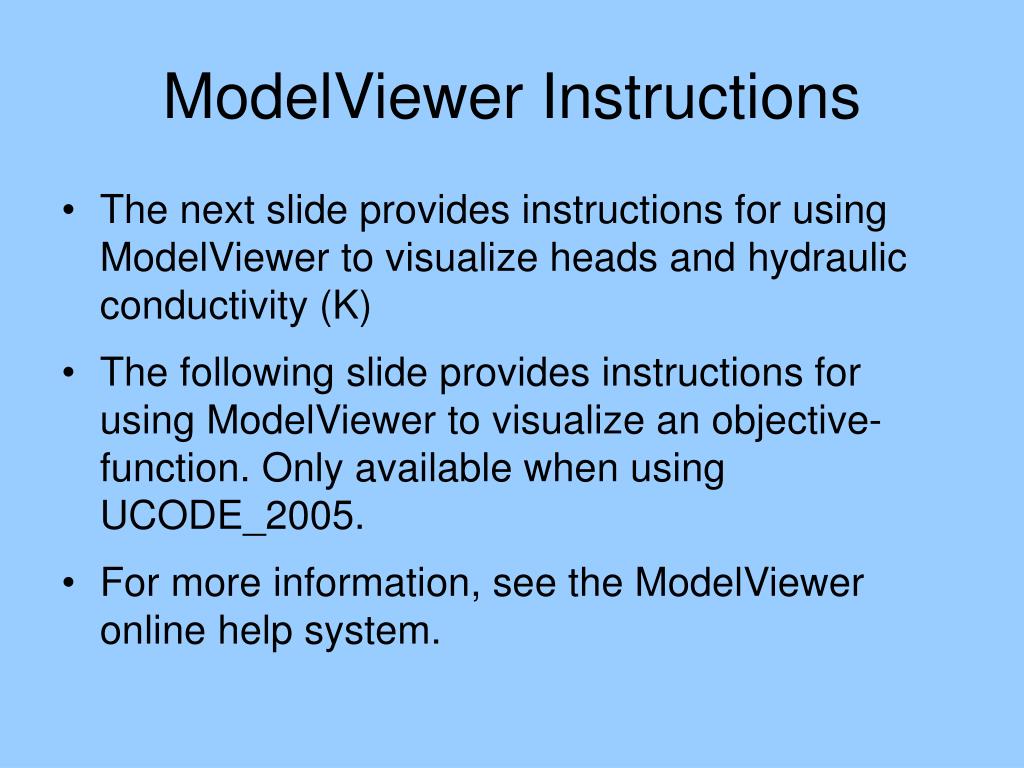 ModelViewer Instructions

• The next slide provides instructions for using ModelViewer to visualize heads and hydraulic conductivity (K)

• The following slide provides instructions for using ModelViewer to visualize an objective-function. Only available when using UCODE_2005.

• For more information, see the ModelViewer online help system.